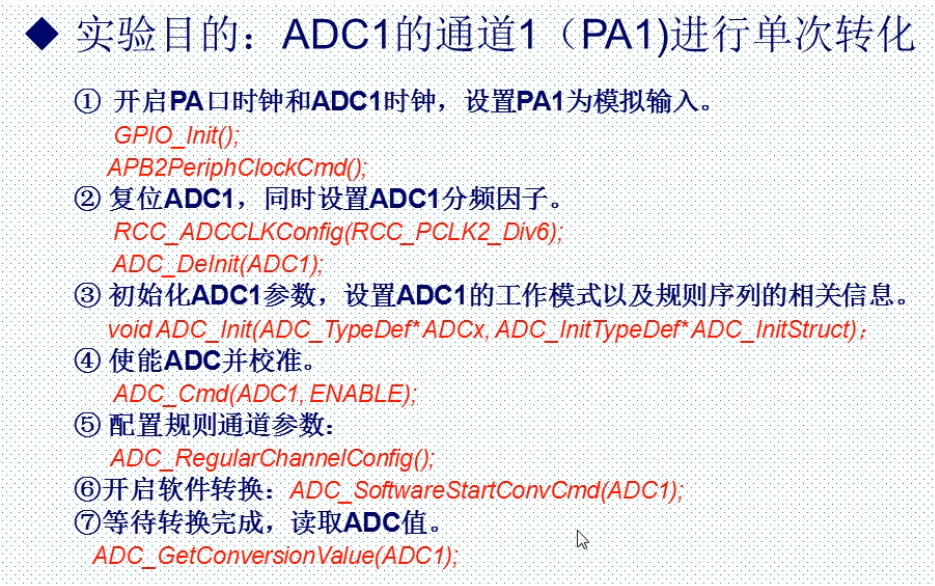 ◆ 实验目的：ADC1的通道1（PA1)进行单次转化

① 开启PA口时钟和ADC1时钟，设置PA1为模拟输入。
GPIO_Init();
APB2PeriphClockCmd();
② 复位ADC1，同时设置ADC1分频因子。
RCC_ADCCLKConfig(RCC_PCLK2_Div6);
ADC_DeInit(ADC1);
③ 初始化ADC1参数，设置ADC1的工作模式以及规则序列的相关信息。
void ADC_Init(ADC_TypeDef* ADCx, ADC_InitTypeDef* ADC_InitStruct)；
④ 使能ADC并校准。
ADC_Cmd(ADC1, ENABLE);
⑤ 配置规则通道参数：
ADC_RegularChannelConfig();
⑥开启软件转换：ADC_SoftwareStartConvCmd(ADC1);
⑦等待转换完成，读取ADC值。
ADC_GetConversionValue(ADC1);